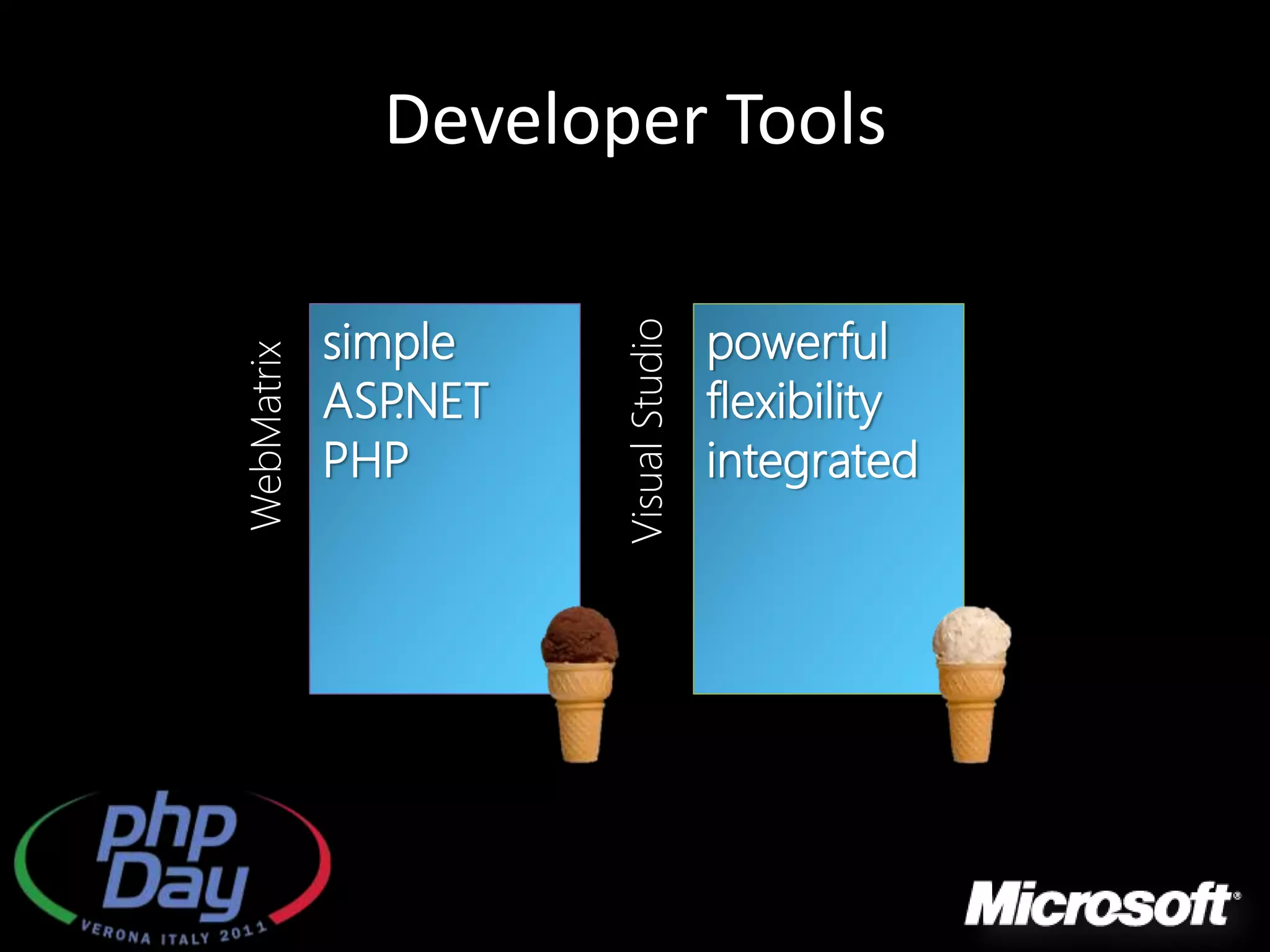 Developer Tools

WebMatrix

simple
ASP.NET
PHP

Visual Studio

powerful
flexibility
integrated

php Day
VERONA ITALY 2011

Microsoft®